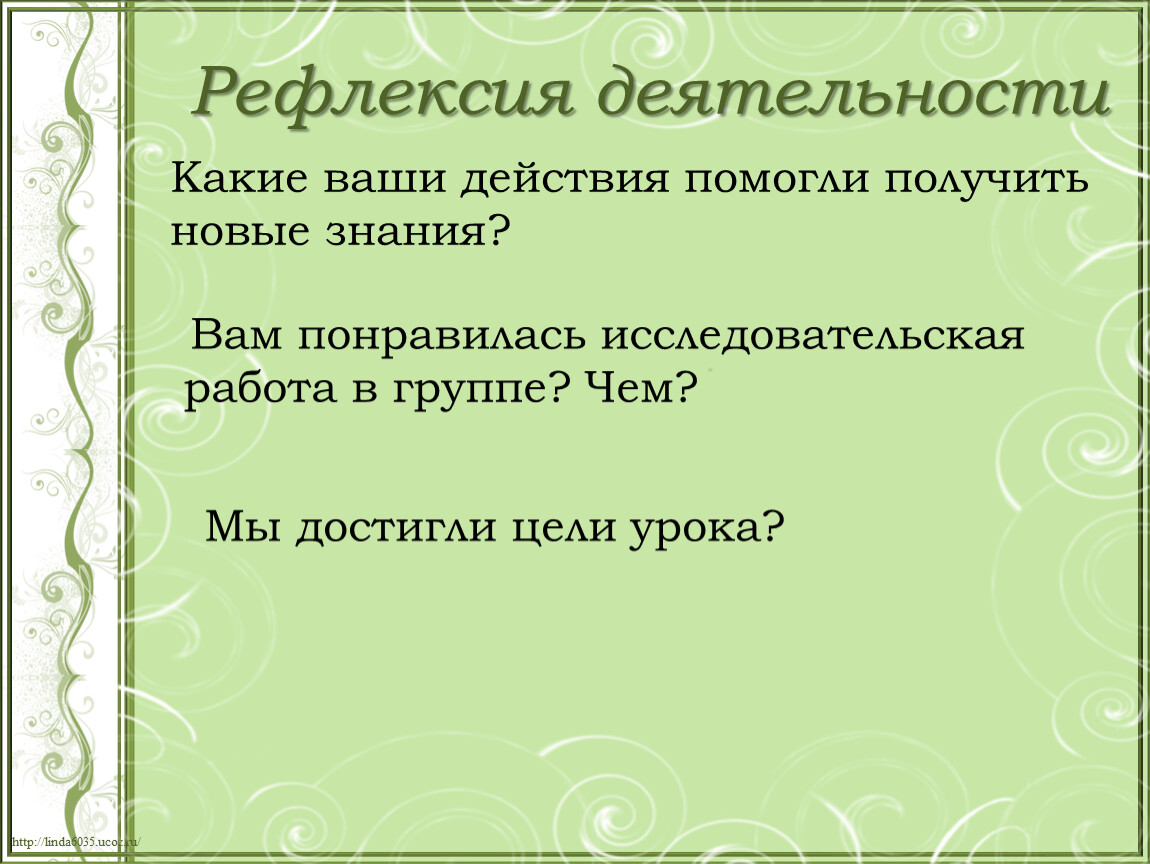 Рефлексия деятельности

Какие ваши действия помогли получить новые знания?

Вам понравилась исследовательская работа в группе? Чем?

Мы достигли цели урока?

http://linda6035.ucoz.ru/